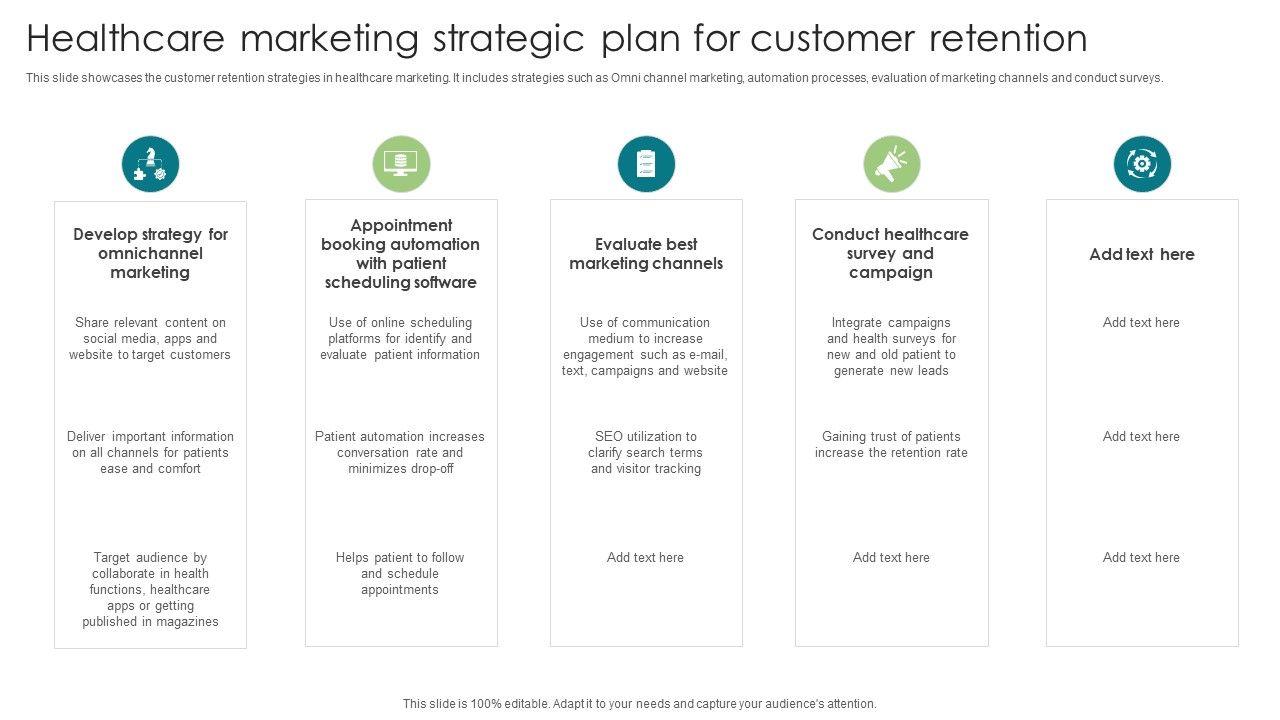 Healthcare marketing strategic plan for customer retention

This slide showcases the customer retention strategies in healthcare marketing. It includes strategies such as Omni channel marketing, automation processes, evaluation of marketing channels and conduct surveys.

Develop strategy for omnichannel marketing

Share relevant content on social media, apps and website to target customers

Deliver important information on all channels for patients ease and comfort

Target audience by collaborate in health functions, healthcare apps or getting published in magazines

Appointment booking automation with patient scheduling software

Use of online scheduling platforms for identify and evaluate patient information

Patient automation increases conversation rate and minimizes drop-off

Helps patient to follow and schedule appointments

Evaluate best marketing channels

Use of communication medium to increase engagement such as e-mail, text, campaigns and website

SEO utilization to clarify search terms and visitor tracking

Add text here

Conduct healthcare survey and campaign

Integrate campaigns and health surveys for new and old patient to generate new leads

Gaining trust of patients increase the retention rate

Add text here

Add text here

Add text here

Add text here

Add text here

This slide is 100% editable. Adapt it to your needs and capture your audience's attention.